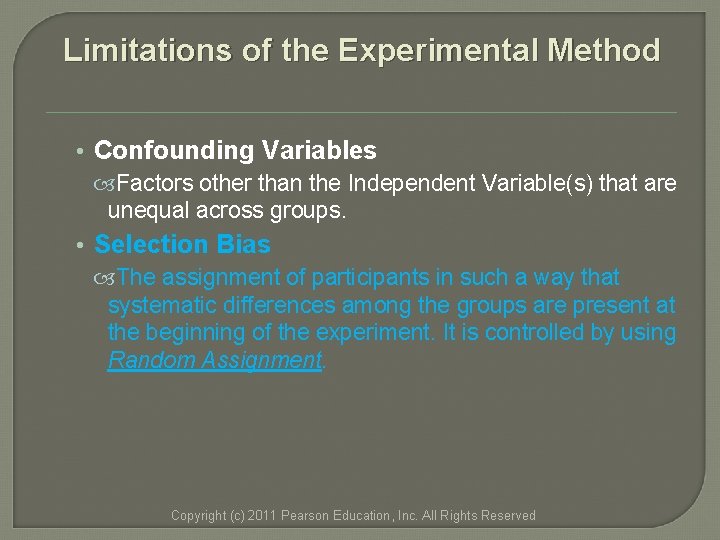 Limitations of the Experimental Method

• Confounding Variables
Factors other than the Independent Variable(s) that are unequal across groups.

• Selection Bias
The assignment of participants in such a way that systematic differences among the groups are present at the beginning of the experiment. It is controlled by using Random Assignment.

Copyright (c) 2011 Pearson Education, Inc. All Rights Reserved